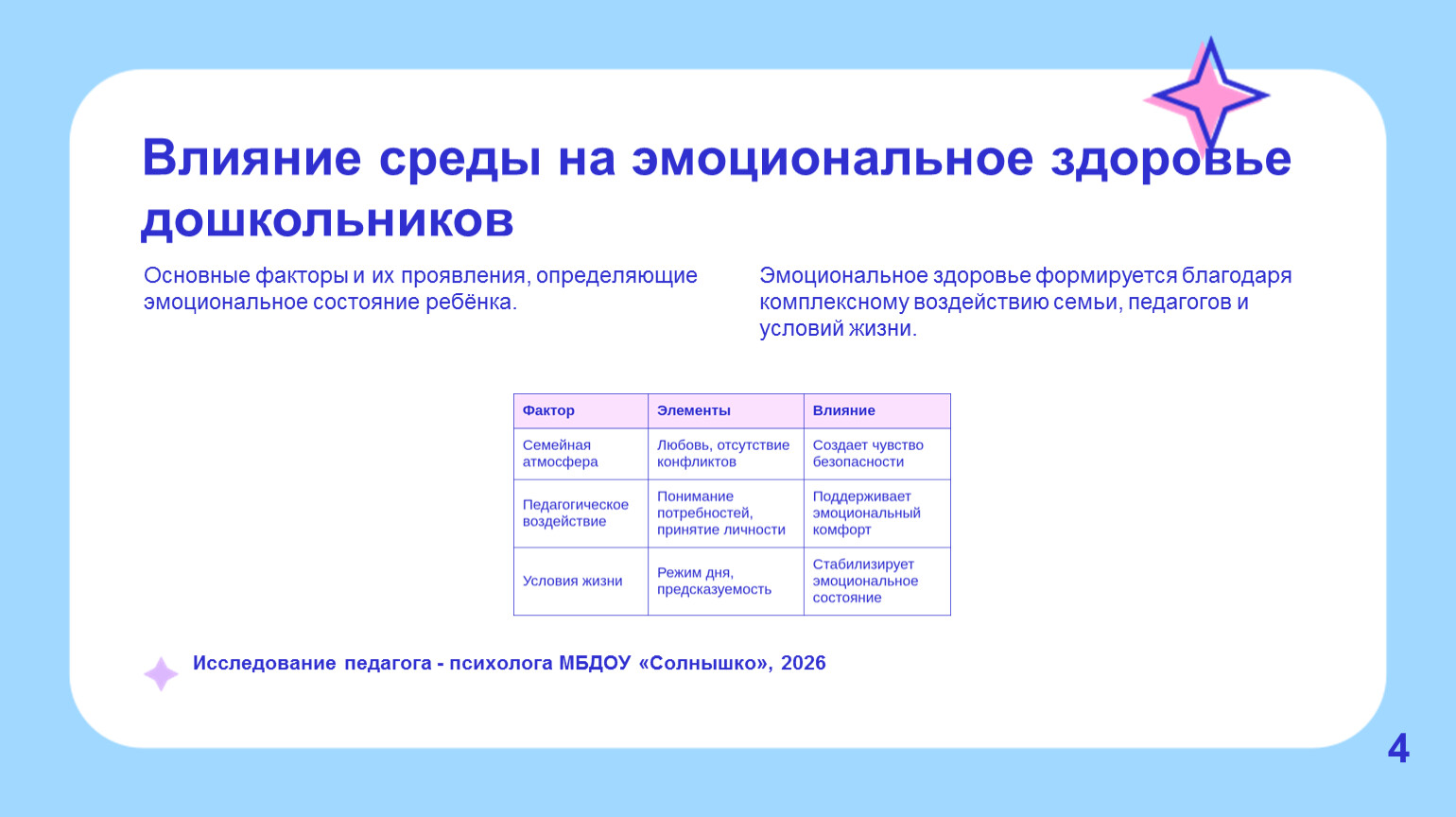 Влияние среды на эмоциональное здоровье дошкольников

Основные факторы и их проявления, определяющие эмоциональное состояние ребёнка.

Эмоциональное здоровье формируется благодаря комплексному воздействию семьи, педагогов и условий жизни.

| Фактор | Элементы | Влияние |
|---|---|---|
| Семейная атмосфера | Любовь, отсутствие конфликтов | Создает чувство безопасности |
| Педагогическое воздействие | Понимание потребностей, принятие личности | Поддерживает эмоциональный комфорт |
| Условия жизни | Режим дня, предсказуемость | Стабилизирует эмоциональное состояние |

Исследование педагога - психолога МБДОУ «Солнышко», 2026

4